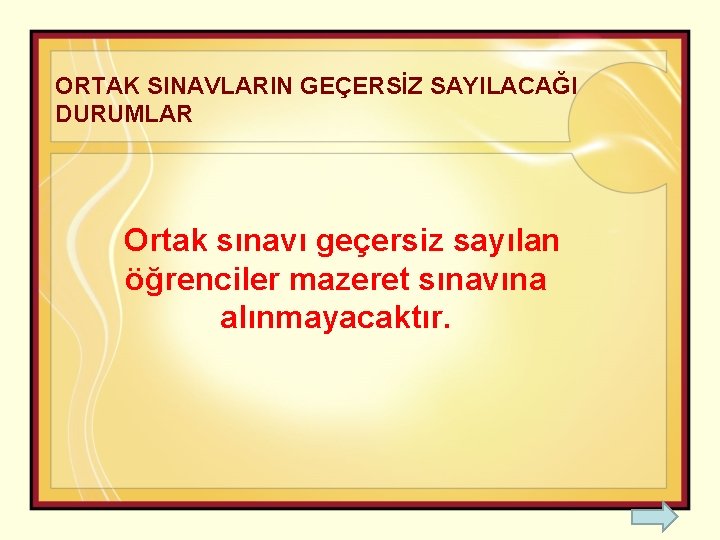 ORTAK SINAVLARIN GEÇERSİZ SAYILACAĞI DURUMLAR

Ortak sınavı geçersiz sayılan öğrenciler mazeret sınavına alınmayacaktır.